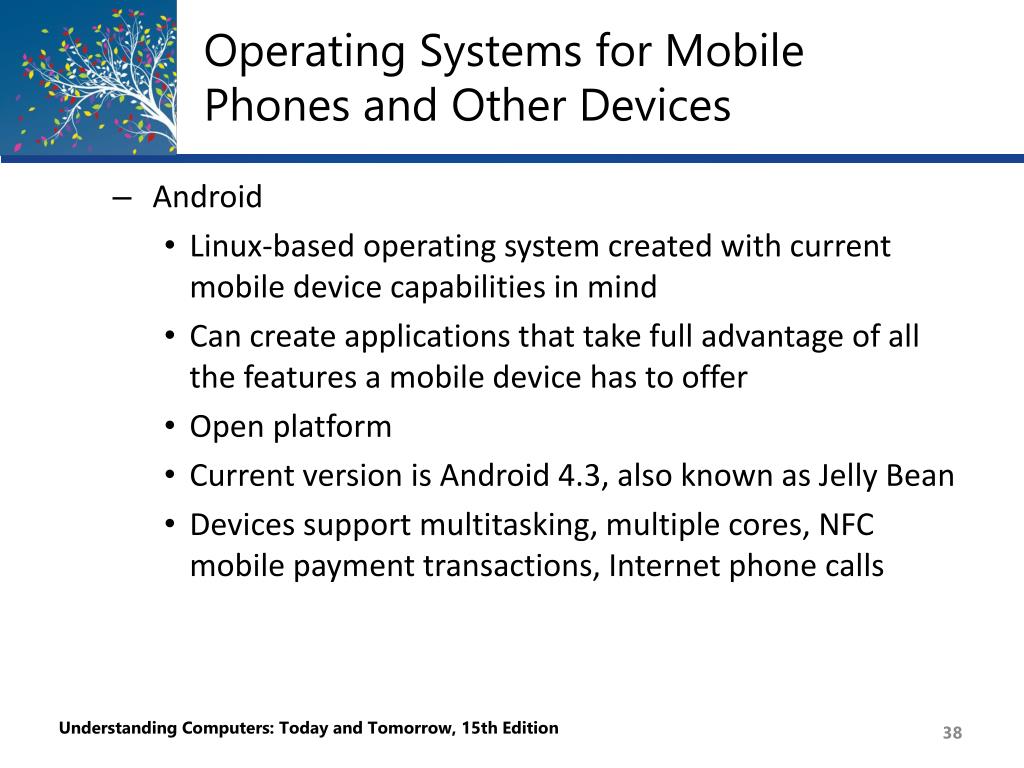 Operating Systems for Mobile Phones and Other Devices

– Android
• Linux-based operating system created with current mobile device capabilities in mind
• Can create applications that take full advantage of all the features a mobile device has to offer
• Open platform
• Current version is Android 4.3, also known as Jelly Bean
• Devices support multitasking, multiple cores, NFC mobile payment transactions, Internet phone calls

Understanding Computers: Today and Tomorrow, 15th Edition

38